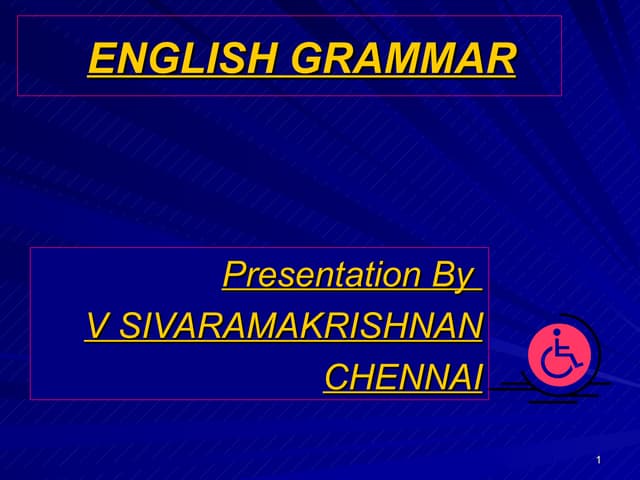 ENGLISH GRAMMAR

Presentation By
V SIVARAMAKRISHNAN
CHENNAI

1